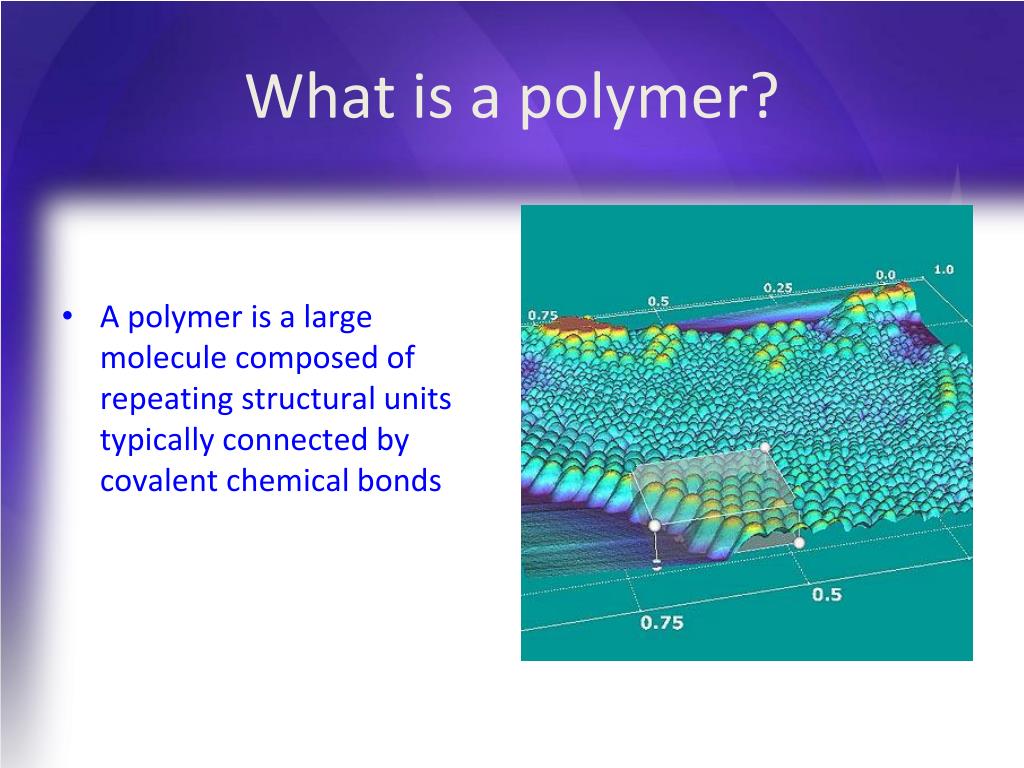 What is a polymer?

• A polymer is a large molecule composed of repeating structural units typically connected by covalent chemical bonds

0.75
0.5
0.25
0.0
1.0
0.5
0.75